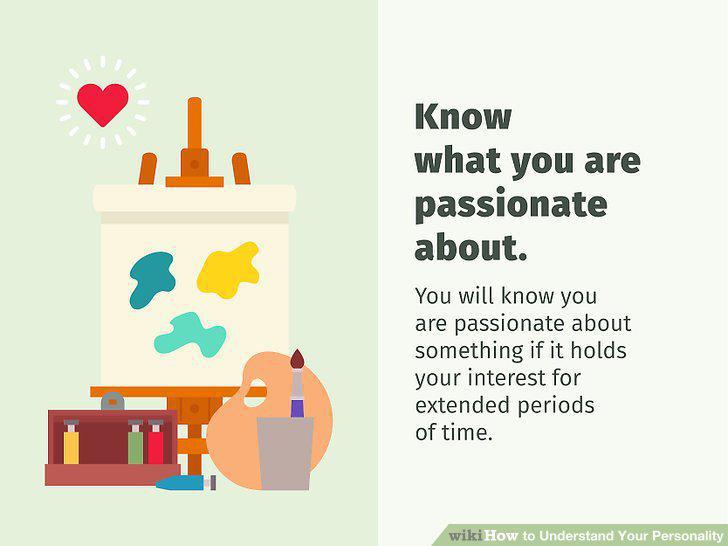 Know what you are passionate about.

You will know you are passionate about something if it holds your interest for extended periods of time.

wikiHow to Understand Your Personality